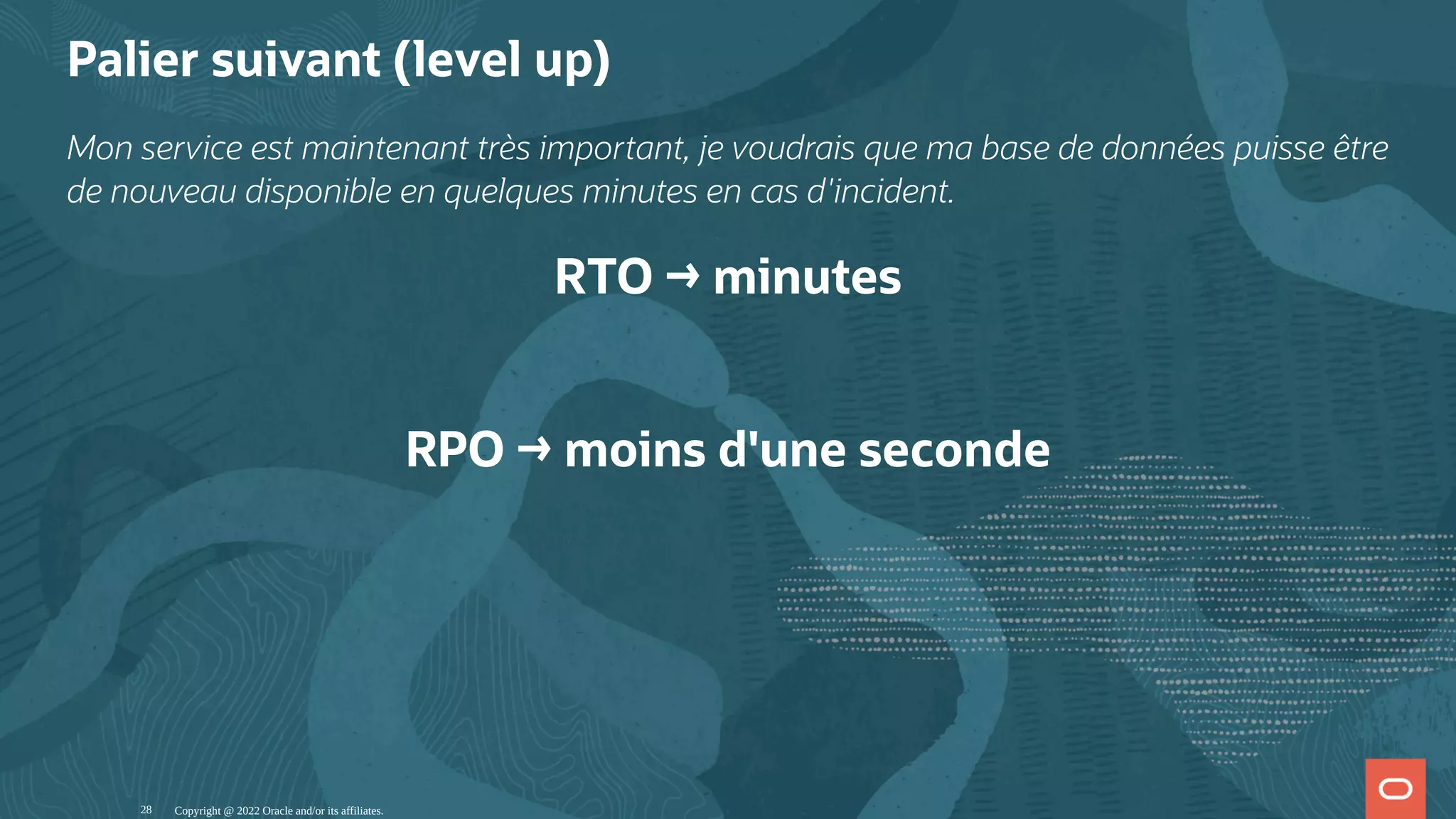 Palier suivant (level up)

Mon service est maintenant très important, je voudrais que ma base de données puisse être de nouveau disponible en quelques minutes en cas d'incident.

RTO → minutes

RPO → moins d'une seconde

28 Copyright @ 2022 Oracle and/or its affiliates.